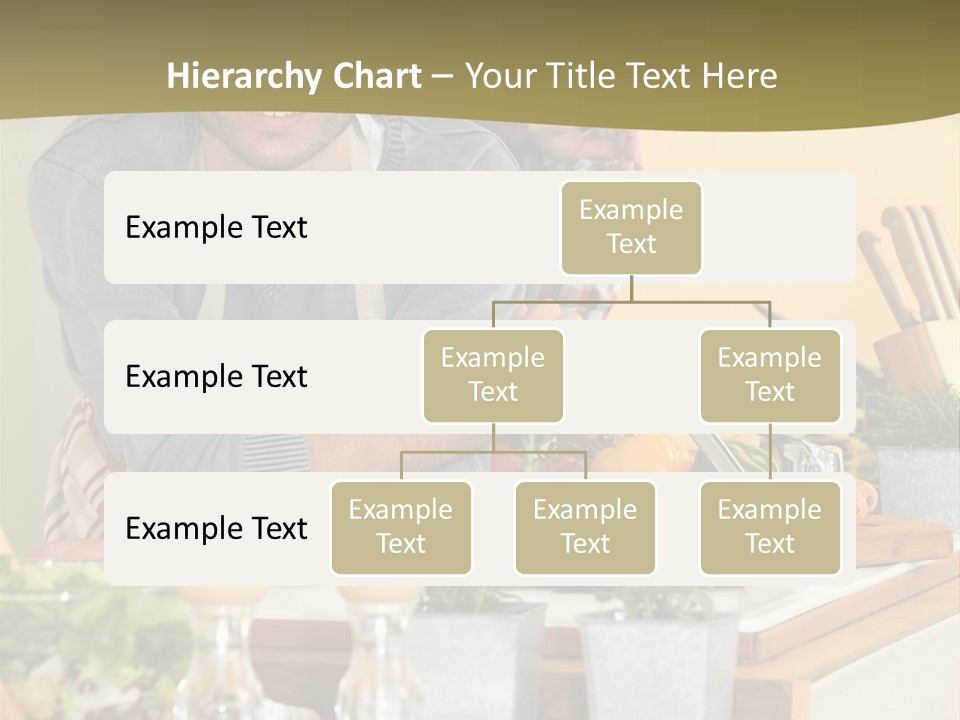 Hierarchy Chart – Your Title Text Here

Example Text

Example Text

Example Text

Example Text

Example Text

Example Text

Example Text

Example Text

Example Text